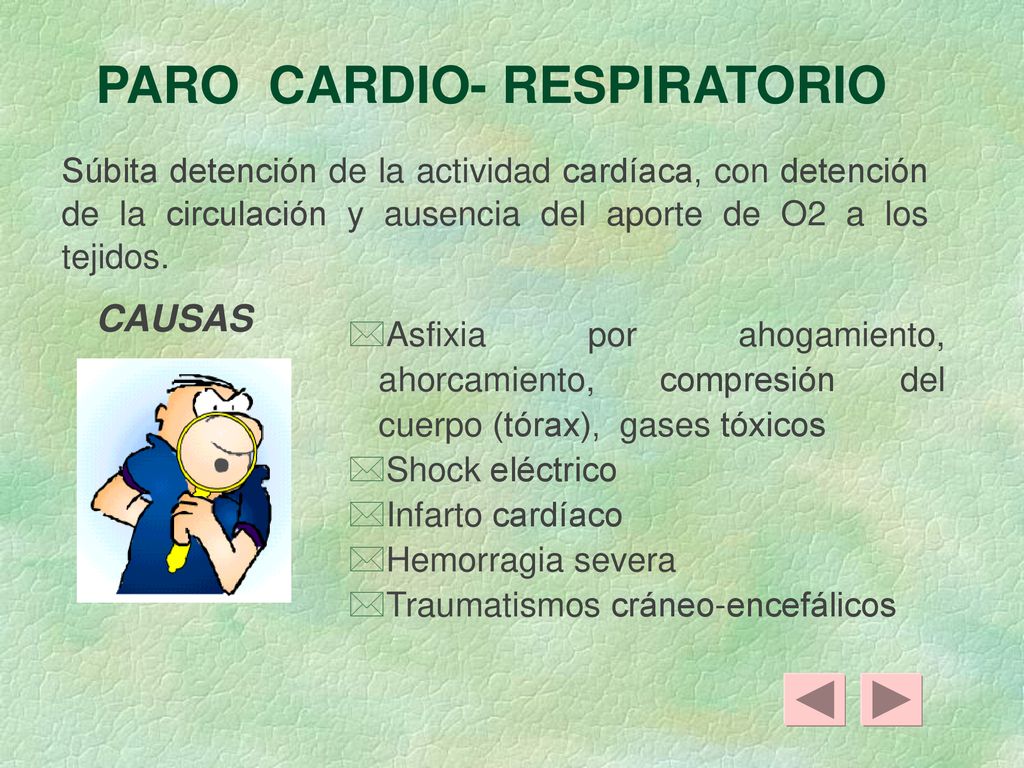 PARO CARDIO- RESPIRATORIO

Súbita detención de la actividad cardíaca, con detención de la circulación y ausencia del aporte de O2 a los tejidos.

CAUSAS

Asfixia por ahogamiento, ahorcamiento, compresión del cuerpo (tórax), gases tóxicos
Shock eléctrico
Infarto cardíaco
Hemorragia severa
Traumatismos cráneo-encefálicos